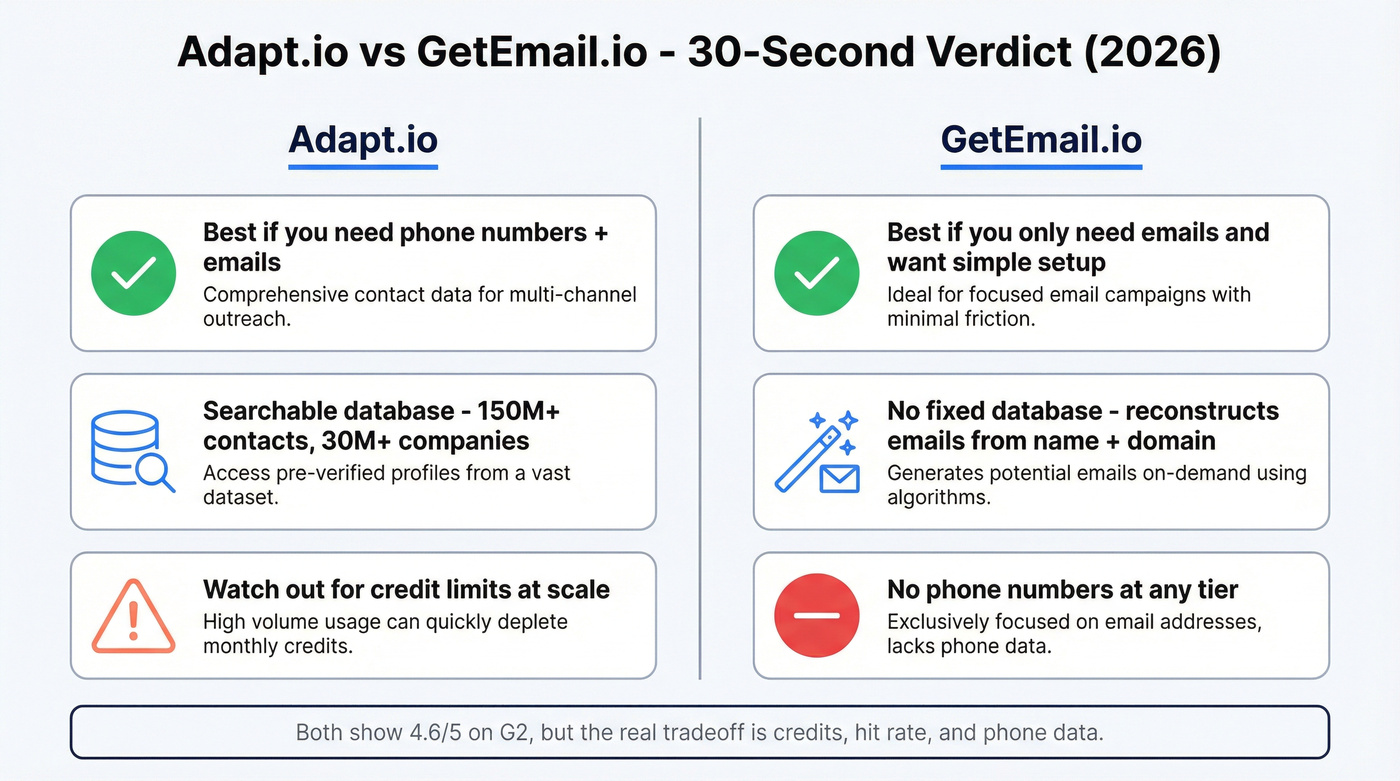 Adapt.io vs GetEmail.io - 30-Second Verdict (2026)

Adapt.io

Best if you need phone numbers + emails
Comprehensive contact data for multi-channel outreach.

Searchable database - 150M+ contacts, 30M+ companies
Access pre-verified profiles from a vast dataset.

Watch out for credit limits at scale
High volume usage can quickly deplete monthly credits.

GetEmail.io

Best if you only need emails and want simple setup
Ideal for focused email campaigns with minimal friction.

No fixed database - reconstructs emails from name + domain
Generates potential emails on-demand using algorithms.

No phone numbers at any tier
Exclusively focused on email addresses, lacks phone data.

Both show 4.6/5 on G2, but the real tradeoff is credits, hit rate, and phone data.